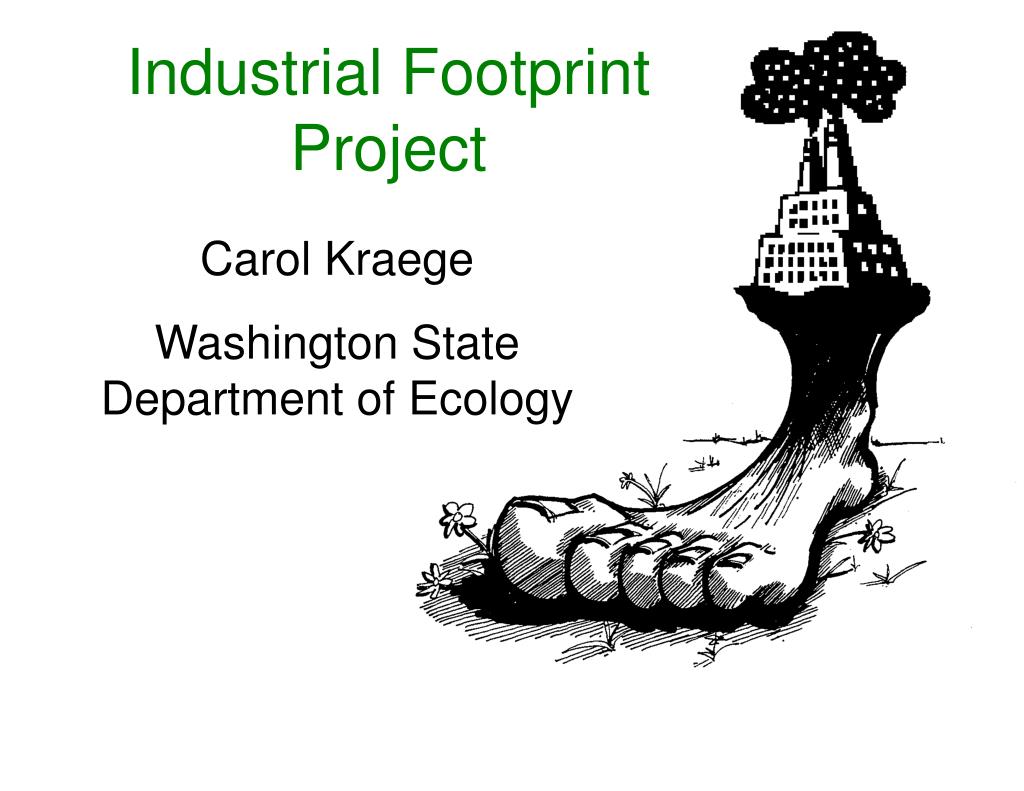 Industrial Footprint Project

Carol Kraege

Washington State Department of Ecology